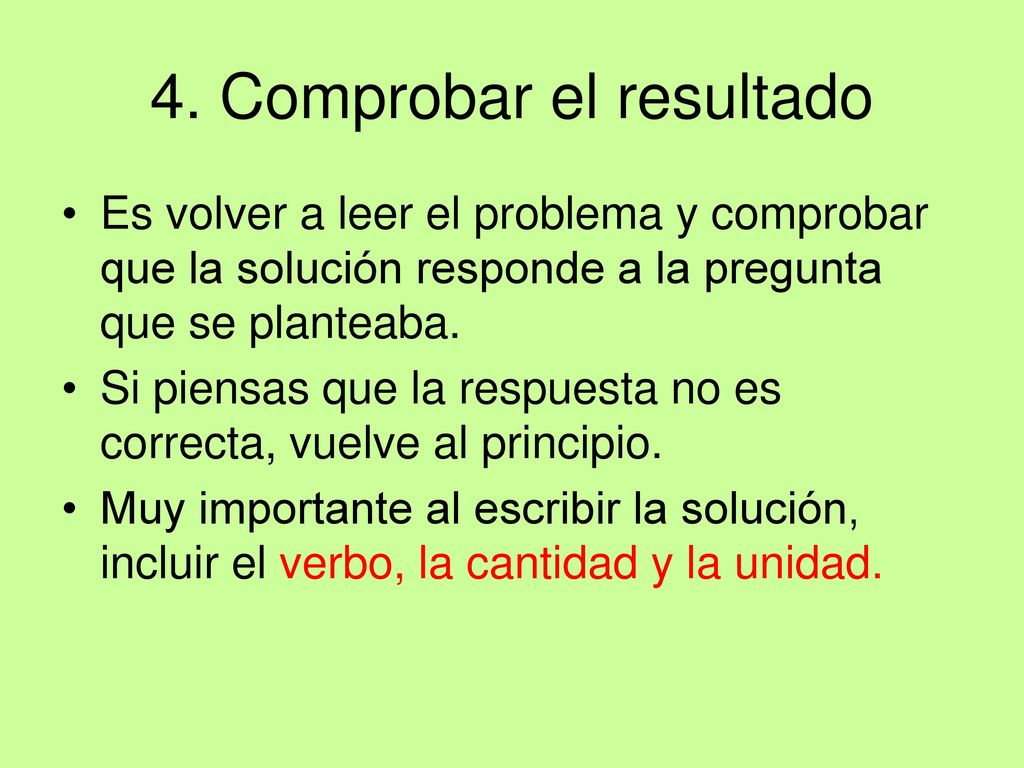 4. Comprobar el resultado

• Es volver a leer el problema y comprobar que la solución responde a la pregunta que se planteaba.
• Si piensas que la respuesta no es correcta, vuelve al principio.
• Muy importante al escribir la solución, incluir el verbo, la cantidad y la unidad.